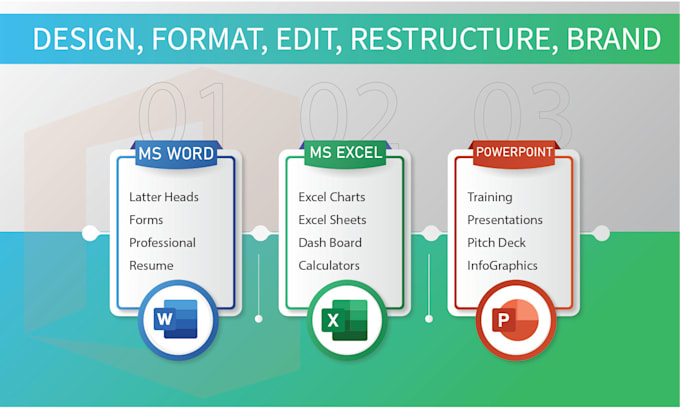 DESIGN, FORMAT, EDIT, RESTRUCTURE, BRAND

01

MS WORD

Latter Heads
Forms
Professional
Resume

W

02

MS EXCEL

Excel Charts
Excel Sheets
Dash Board
Calculators

X

03

POWERPOINT

Training
Presentations
Pitch Deck
InfoGraphics

P